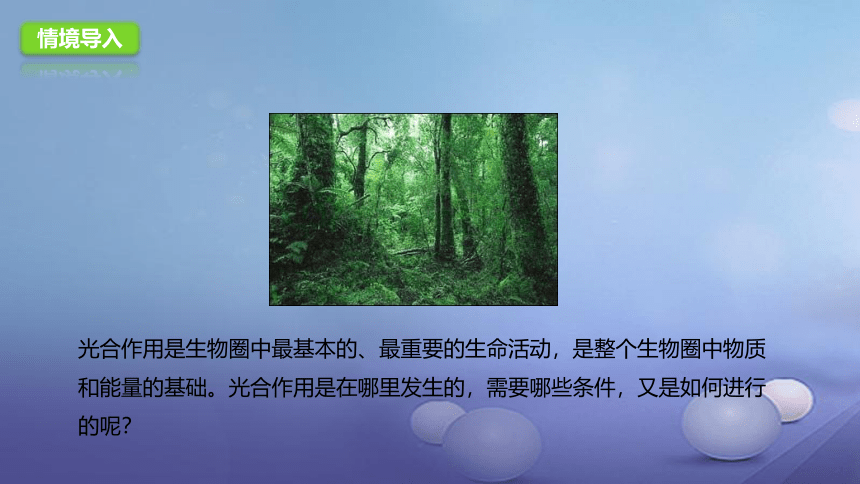 情境导入

光合作用是生物圈中最基本的、最重要的生命活动，是整个生物圈中物质和能量的基础。光合作用是在哪里发生的，需要哪些条件，又是如何进行的呢?